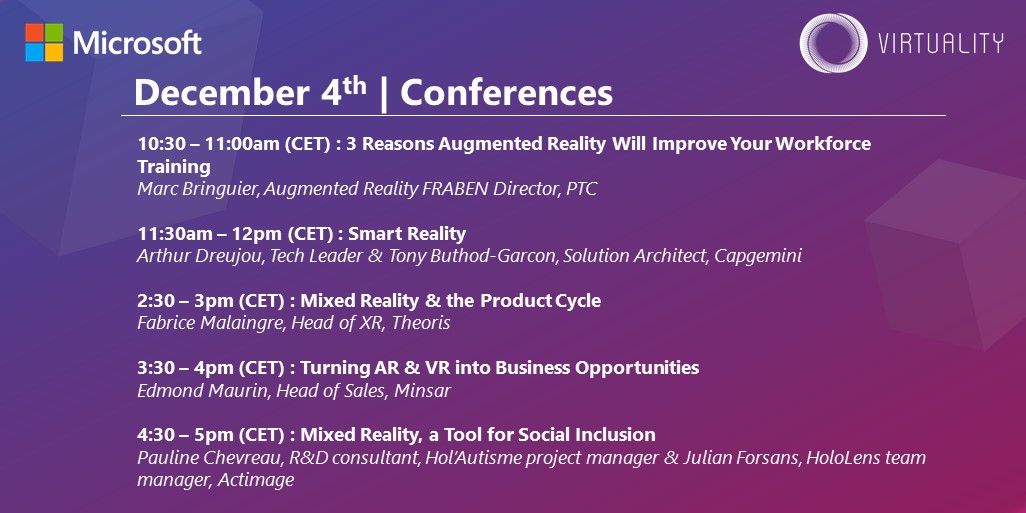 Microsoft

VIRTUALITY

December 4$^{th}$ | Conferences

10:30 – 11:00am (CET) : 3 Reasons Augmented Reality Will Improve Your Workforce Training
Marc Bringuier, Augmented Reality FRABEN Director, PTC

11:30am – 12pm (CET) : Smart Reality
Arthur Dreujou, Tech Leader & Tony Buthod-Garcon, Solution Architect, Capgemini

2:30 – 3pm (CET) : Mixed Reality & the Product Cycle
Fabrice Malaingre, Head of XR, Theoris

3:30 – 4pm (CET) : Turning AR & VR into Business Opportunities
Edmond Maurin, Head of Sales, Minsar

4:30 – 5pm (CET) : Mixed Reality, a Tool for Social Inclusion
Pauline Chevreau, R&D consultant, Hol'Autisme project manager & Julian Forsans, HoloLens team manager, Actimage